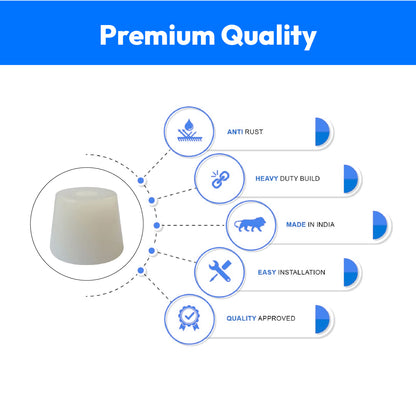 Premium Quality

ANTI RUST

HEAVY DUTY BUILD

MADE IN INDIA

EASY INSTALLATION

QUALITY APPROVED